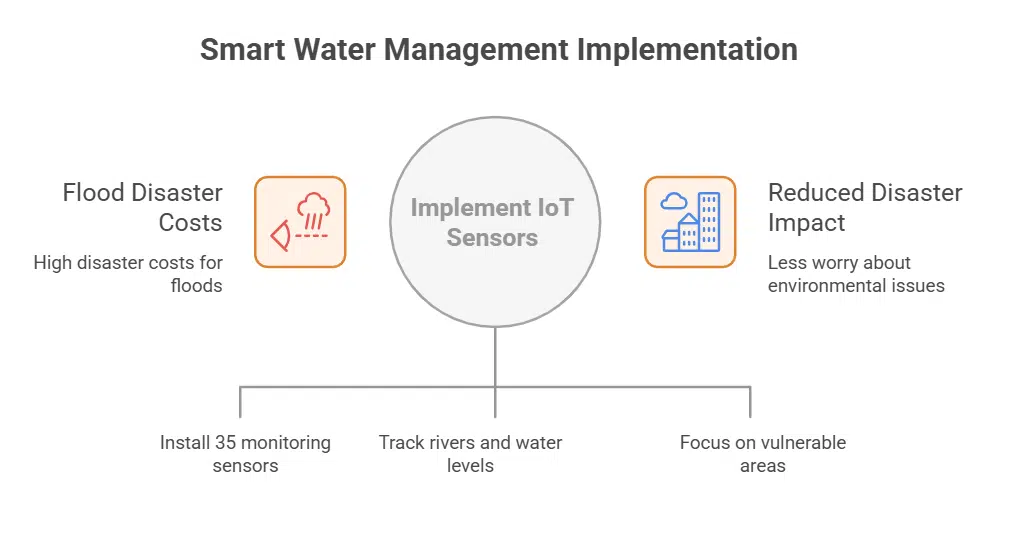 Smart Water Management Implementation

Flood Disaster Costs

High disaster costs for floods

Implement IoT Sensors

Reduced Disaster Impact

Less worry about environmental issues

Install 35 monitoring sensors

Track rivers and water levels

Focus on vulnerable areas